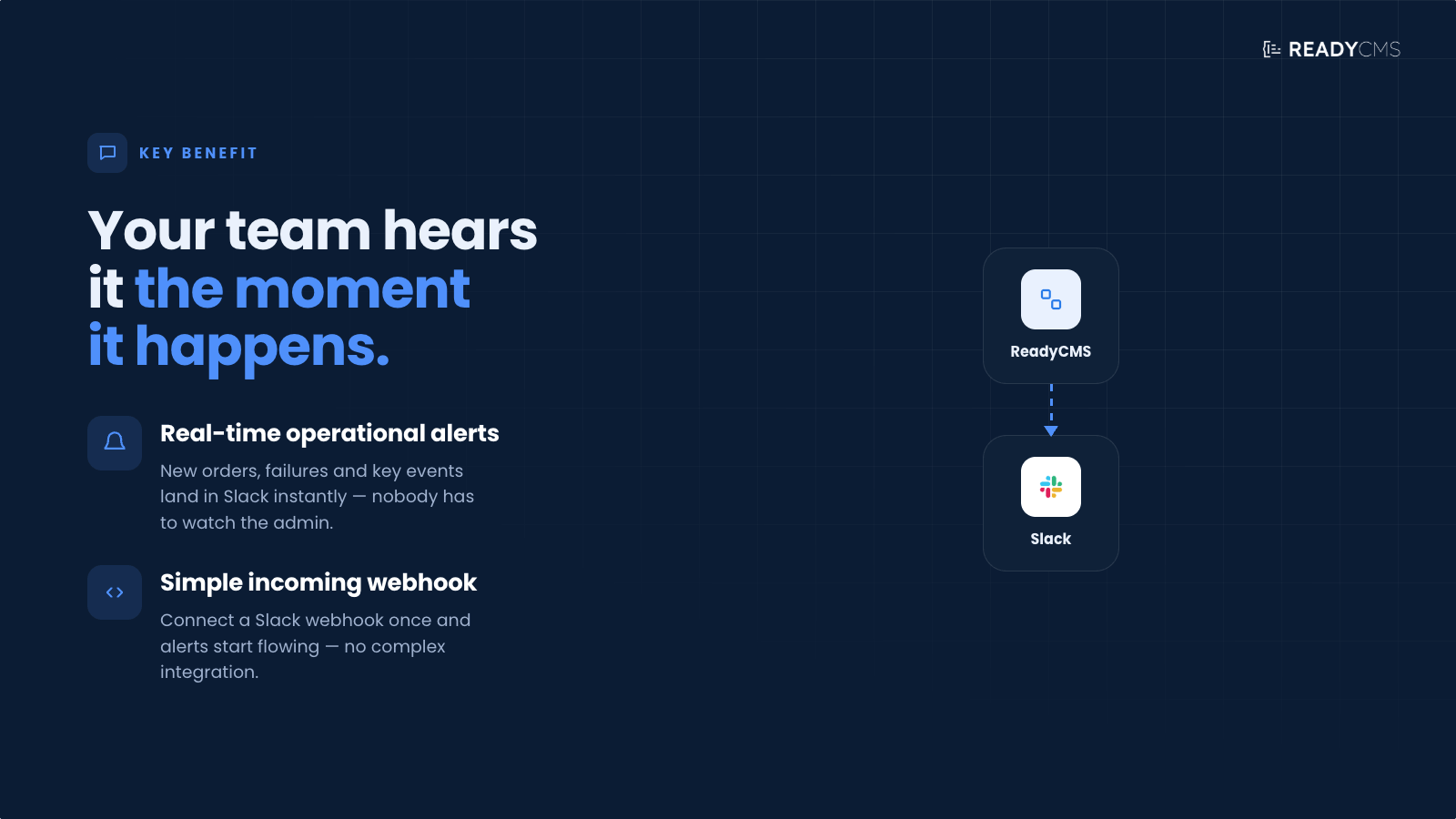 READYCMS

KEY BENEFIT

Your team hears it the moment it happens.

Real-time operational alerts

New orders, failures and key events land in Slack instantly — nobody has to watch the admin.

Simple incoming webhook

Connect a Slack webhook once and alerts start flowing — no complex integration.

ReadyCMS

Slack